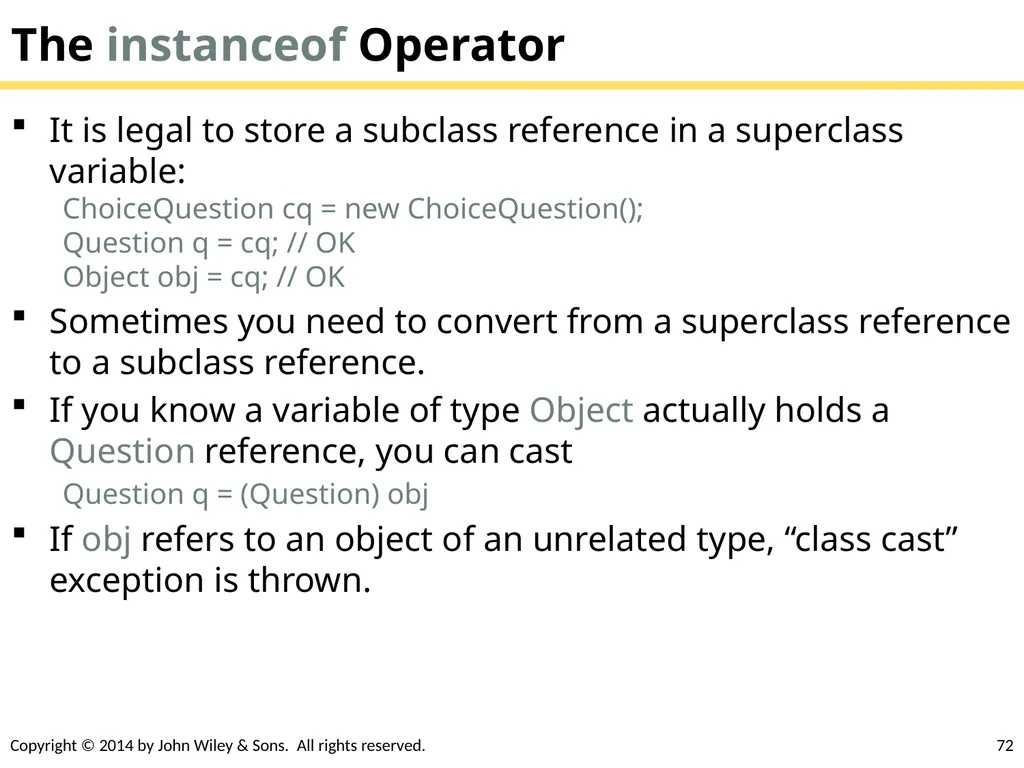 The instanceof Operator

▪ It is legal to store a subclass reference in a superclass variable:

ChoiceQuestion cq = new ChoiceQuestion();
Question q = cq; // OK
Object obj = cq; // OK

▪ Sometimes you need to convert from a superclass reference to a subclass reference.

▪ If you know a variable of type Object actually holds a Question reference, you can cast

Question q = (Question) obj

▪ If obj refers to an object of an unrelated type, “class cast” exception is thrown.

Copyright © 2014 by John Wiley & Sons. All rights reserved.

72